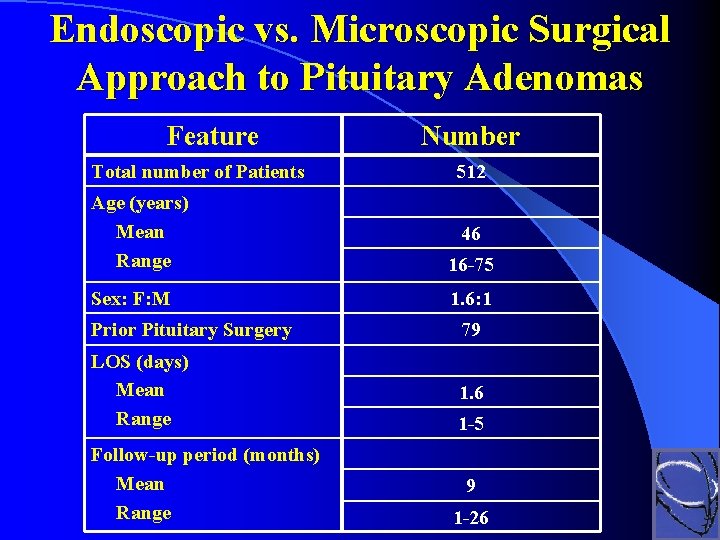 Endoscopic vs. Microscopic Surgical Approach to Pituitary Adenomas

| Feature | Number |
|---|---|
| Total number of Patients | 512 |
| Age (years) | |
| Mean | 46 |
| Range | 16-75 |
| Sex: F:M | 1.6:1 |
| Prior Pituitary Surgery | 79 |
| LOS (days) | |
| Mean | 1.6 |
| Range | 1-5 |
| Follow-up period (months) | |
| Mean | 9 |
| Range | 1-26 |